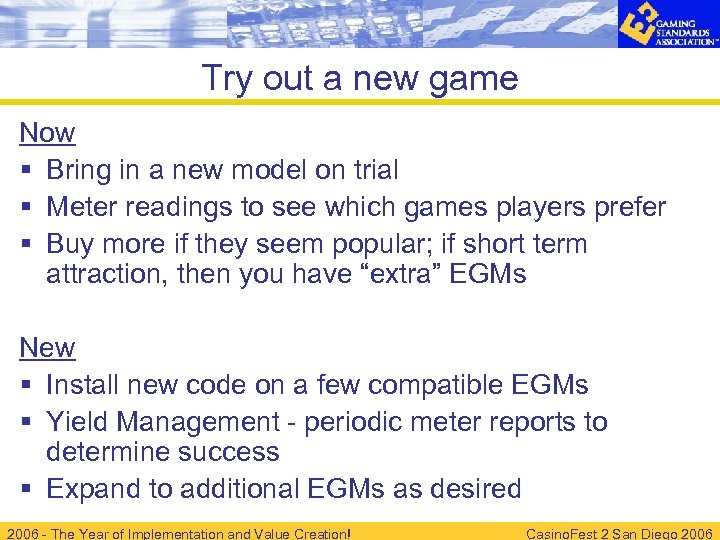 GAMING STANDARDS ASSOCIATION™

Try out a new game

Now
▪ Bring in a new model on trial
▪ Meter readings to see which games players prefer
▪ Buy more if they seem popular; if short term attraction, then you have “extra” EGMs

New
▪ Install new code on a few compatible EGMs
▪ Yield Management - periodic meter reports to determine success
▪ Expand to additional EGMs as desired

2006 - The Year of Implementation and Value Creation!

CasinoFest 2 San Diego 2006